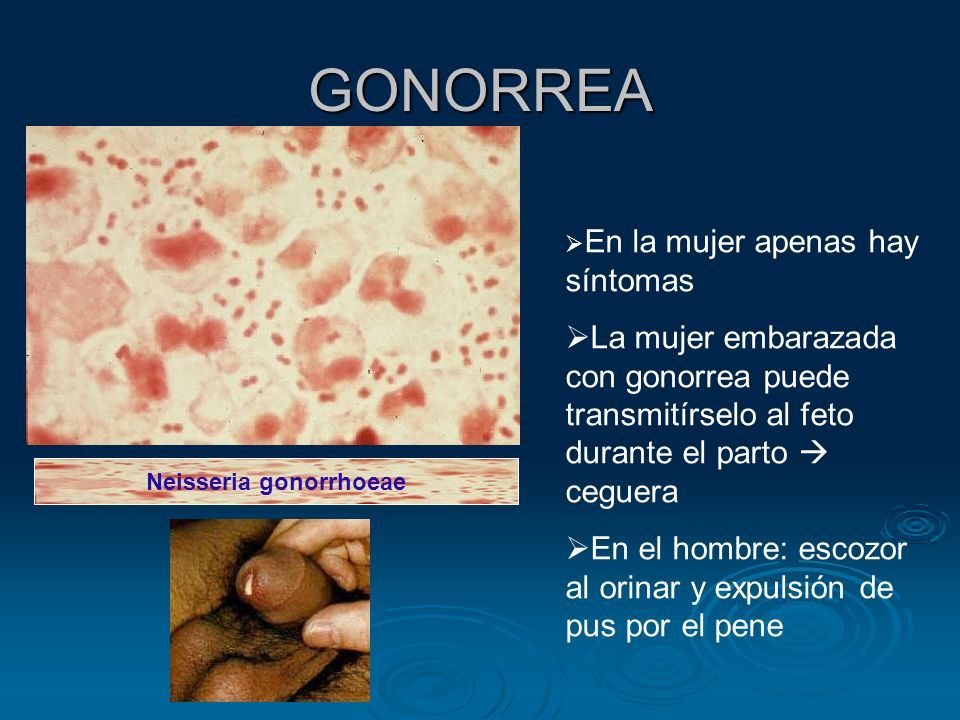 GONORREA

Neisseria gonorrhoeae

➢En la mujer apenas hay síntomas

➢La mujer embarazada con gonorrea puede transmitírselo al feto durante el parto → ceguera

➢En el hombre: escozor al orinar y expulsión de pus por el pene